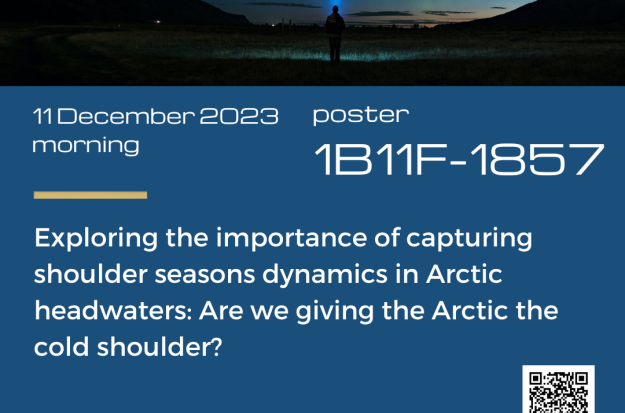 11 December 2023
morning

poster
1B11F-1857

Exploring the importance of capturing shoulder seasons dynamics in Arctic headwaters: Are we giving the Arctic the cold shoulder?